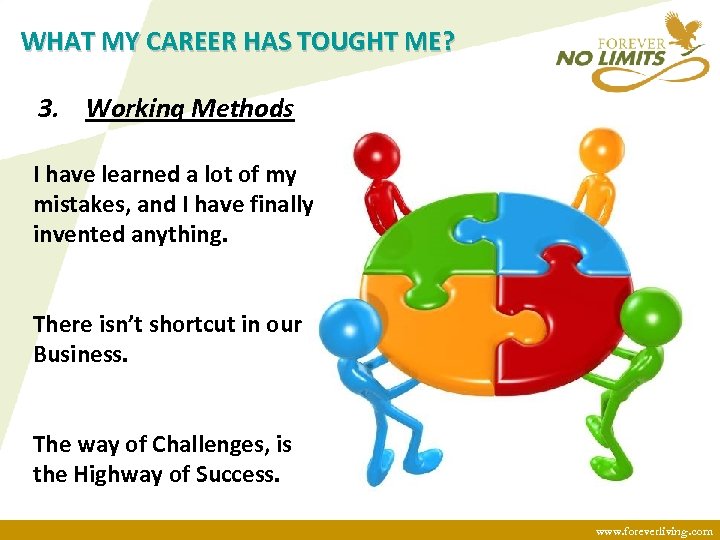 WHAT MY CAREER HAS TOUGHT ME?

FOREVER NO LIMITS

3. Working Methods

I have learned a lot of my mistakes, and I have finally invented anything.

There isn't shortcut in our Business.

The way of Challenges, is the Highway of Success.

www.foreverliving.com